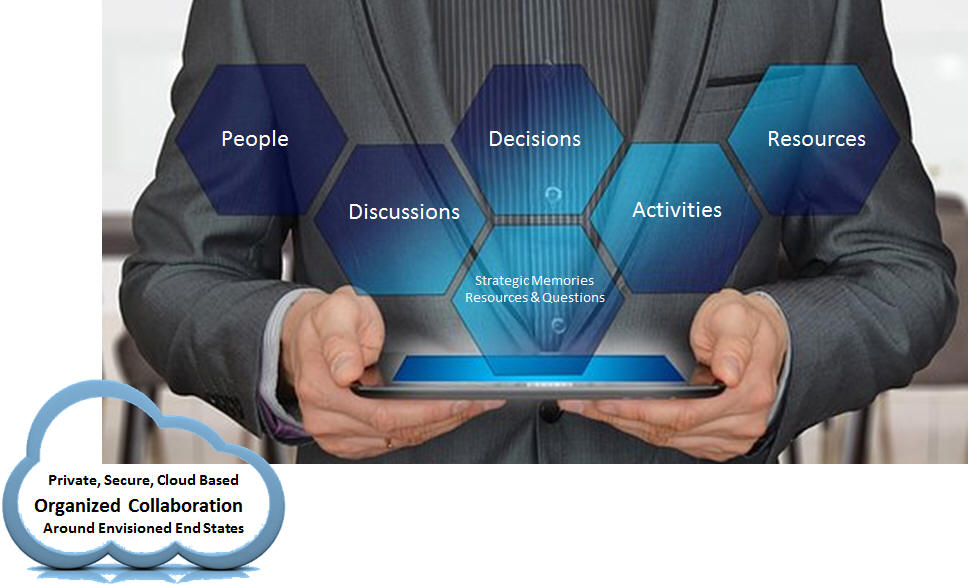 People

Decisions

Resources

Discussions

Activities

Strategic Memories
Resources & Questions

Private, Secure, Cloud Based
Organized Collaboration
Around Envisioned End States